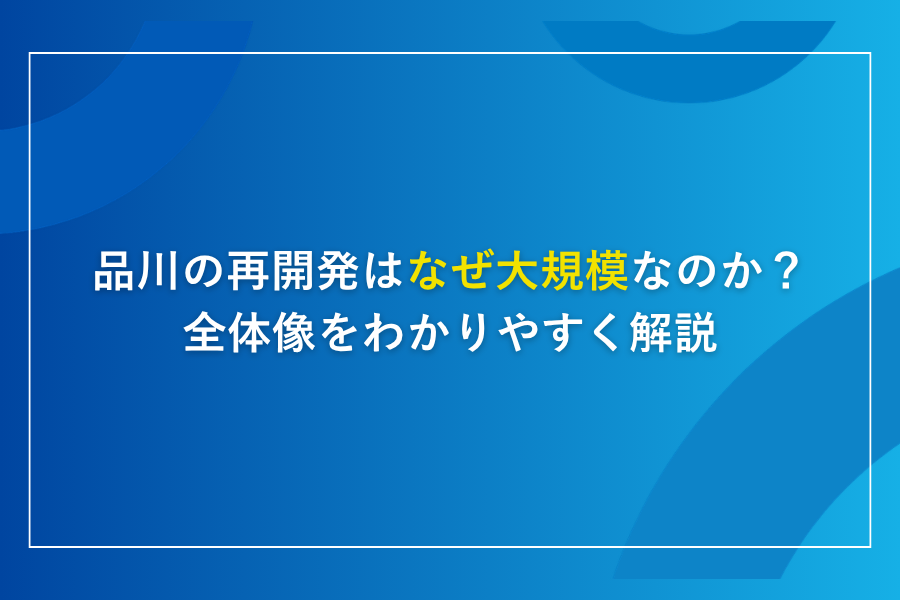 品川の再開発はなぜ大規模なのか？
全体像をわかりやすく解説